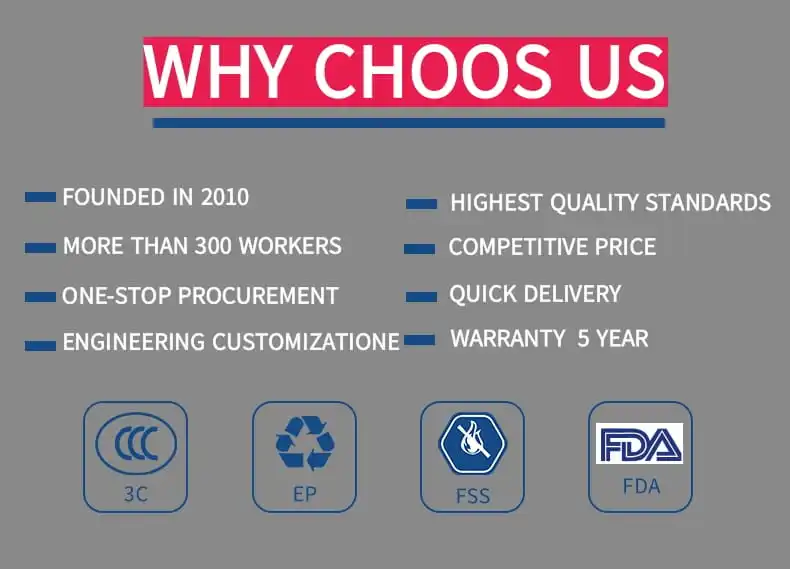 WHY CHOOS US

FOUNDED IN 2010

MORE THAN 300 WORKERS

ONE-STOP PROCUREMENT

ENGINEERING CUSTOMIZATIONE

HIGHEST QUALITY STANDARDS

COMPETITIVE PRICE

QUICK DELIVERY

WARRANTY 5 YEAR

CCC
3C

EP

FSS

FDA
FDA